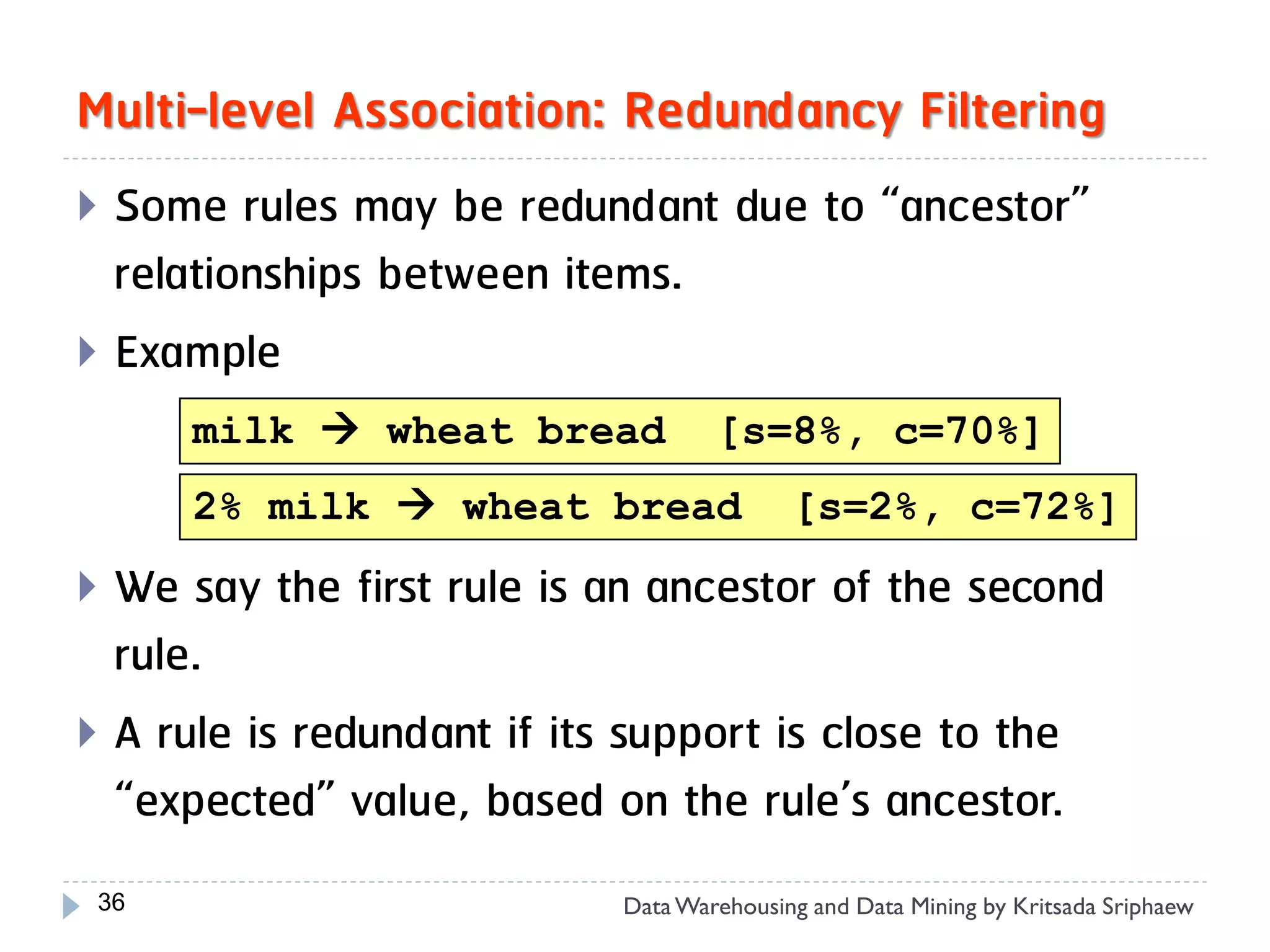 Multi-level Association: Redundancy Filtering

Some rules may be redundant due to “ancestor” relationships between items.

Example

milk → wheat bread [s=8%, c=70%]

2% milk → wheat bread [s=2%, c=72%]

We say the first rule is an ancestor of the second rule.

A rule is redundant if its support is close to the “expected” value, based on the rule’s ancestor.

36

Data Warehousing and Data Mining by Kritsada Sriphaew